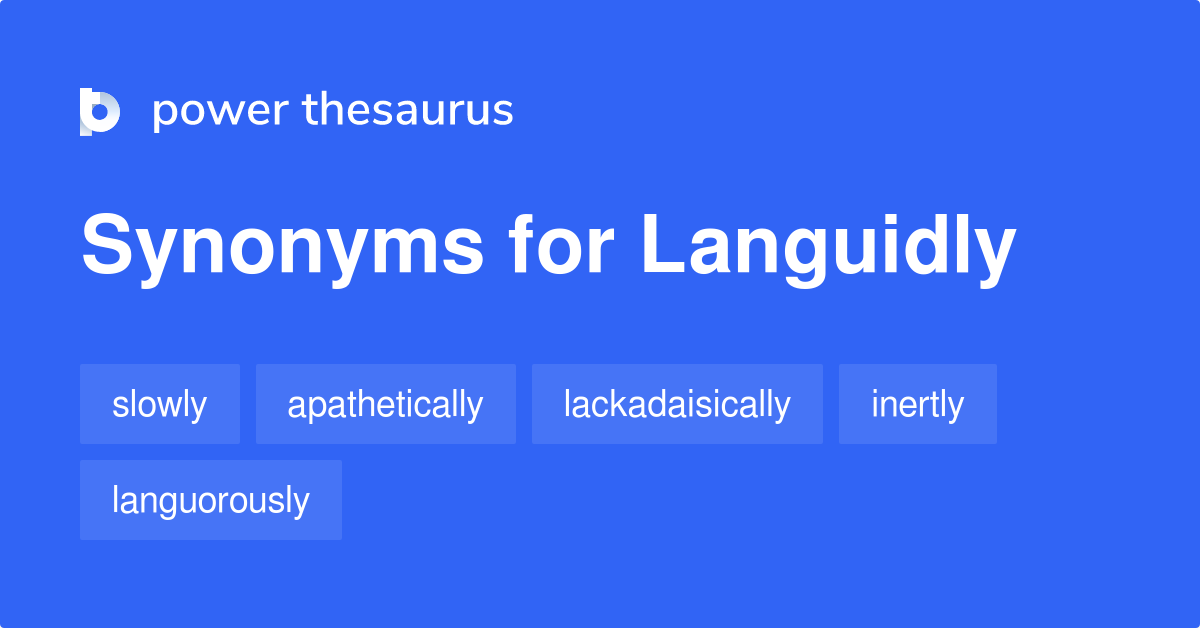 power thesaurus

Synonyms for Languidly

slowly apathetically lackadaisically inertly languorously